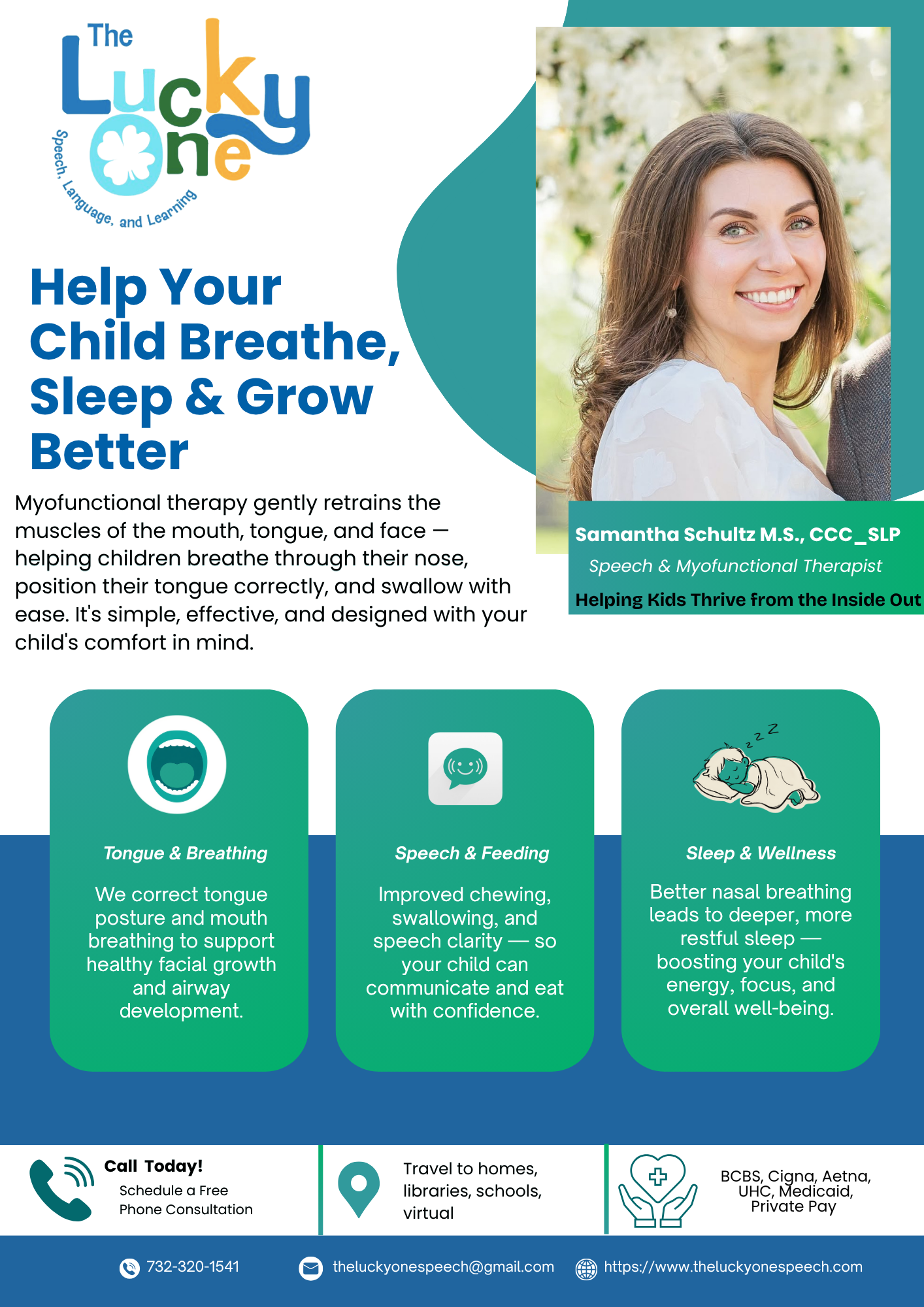 The Lucky One
Speech, Language, and Learning

Help Your Child Breathe, Sleep & Grow Better

Myofunctional therapy gently retrains the muscles of the mouth, tongue, and face — helping children breathe through their nose, position their tongue correctly, and swallow with ease. It's simple, effective, and designed with your child's comfort in mind.

Samantha Schultz M.S., CCC_SLP
Speech & Myofunctional Therapist
Helping Kids Thrive from the Inside Out

Tongue & Breathing

We correct tongue posture and mouth breathing to support healthy facial growth and airway development.

Speech & Feeding

Improved chewing, swallowing, and speech clarity — so your child can communicate and eat with confidence.

z z Z

Sleep & Wellness

Better nasal breathing leads to deeper, more restful sleep — boosting your child's energy, focus, and overall well-being.

Call Today!
Schedule a Free Phone Consultation

Travel to homes, libraries, schools, virtual

BCBS, Cigna, Aetna, UHC, Medicaid, Private Pay

732-320-1541
theluckyonespeech@gmail.com
https://www.theluckyonespeech.com